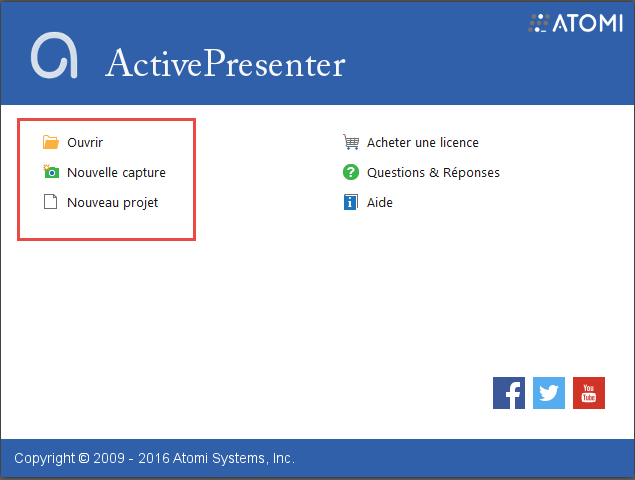 ATOMI

ActivePresenter

Ouvrir
Nouvelle capture
Nouveau projet

Acheter une licence
Questions & Réponses
Aide

You Tube

Copyright © 2009 - 2016 Atomi Systems, Inc.